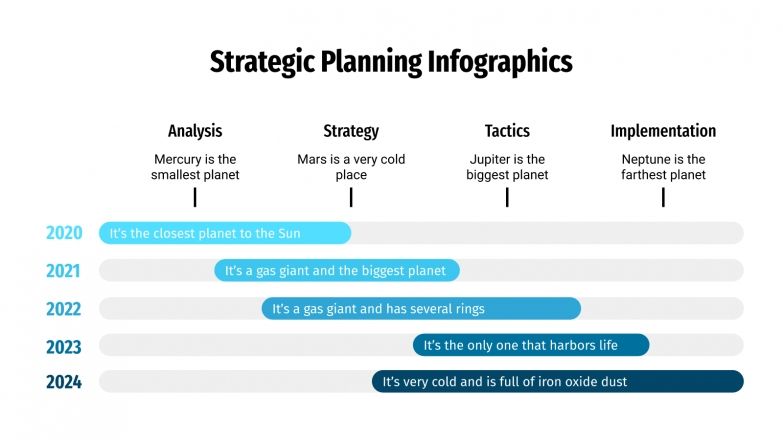 Strategic Planning Infographics

Analysis
Mercury is the smallest planet

Strategy
Mars is a very cold place

Tactics
Jupiter is the biggest planet

Implementation
Neptune is the farthest planet

2020 It's the closest planet to the Sun

2021 It's a gas giant and the biggest planet

2022 It's a gas giant and has several rings

2023 It's the only one that harbors life

2024 It's very cold and is full of iron oxide dust